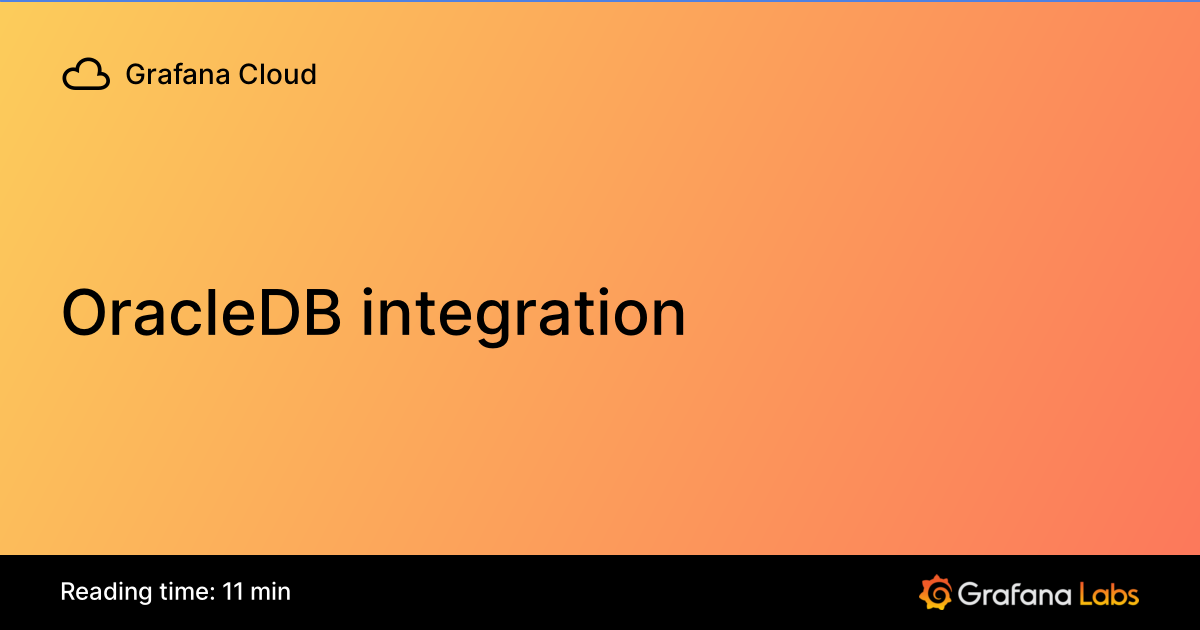 Grafana Cloud

OracleDB integration

Reading time: 11 min

Grafana Labs